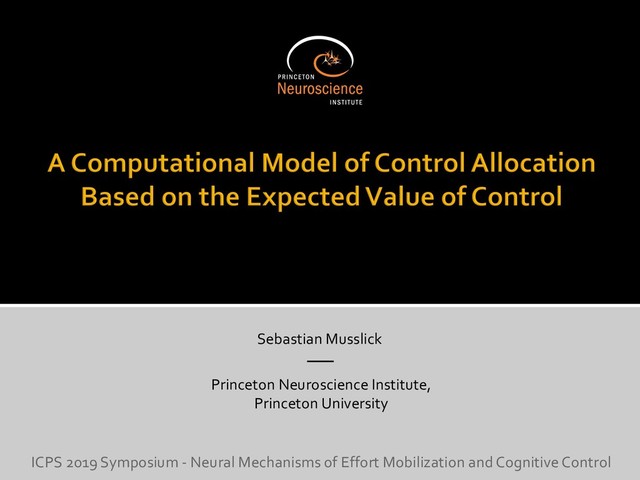 PRINCETON
Neuroscience
INSTITUTE

A Computational Model of Control Allocation Based on the Expected Value of Control

Sebastian Musslick

Princeton Neuroscience Institute,
Princeton University

ICPS 2019 Symposium - Neural Mechanisms of Effort Mobilization and Cognitive Control